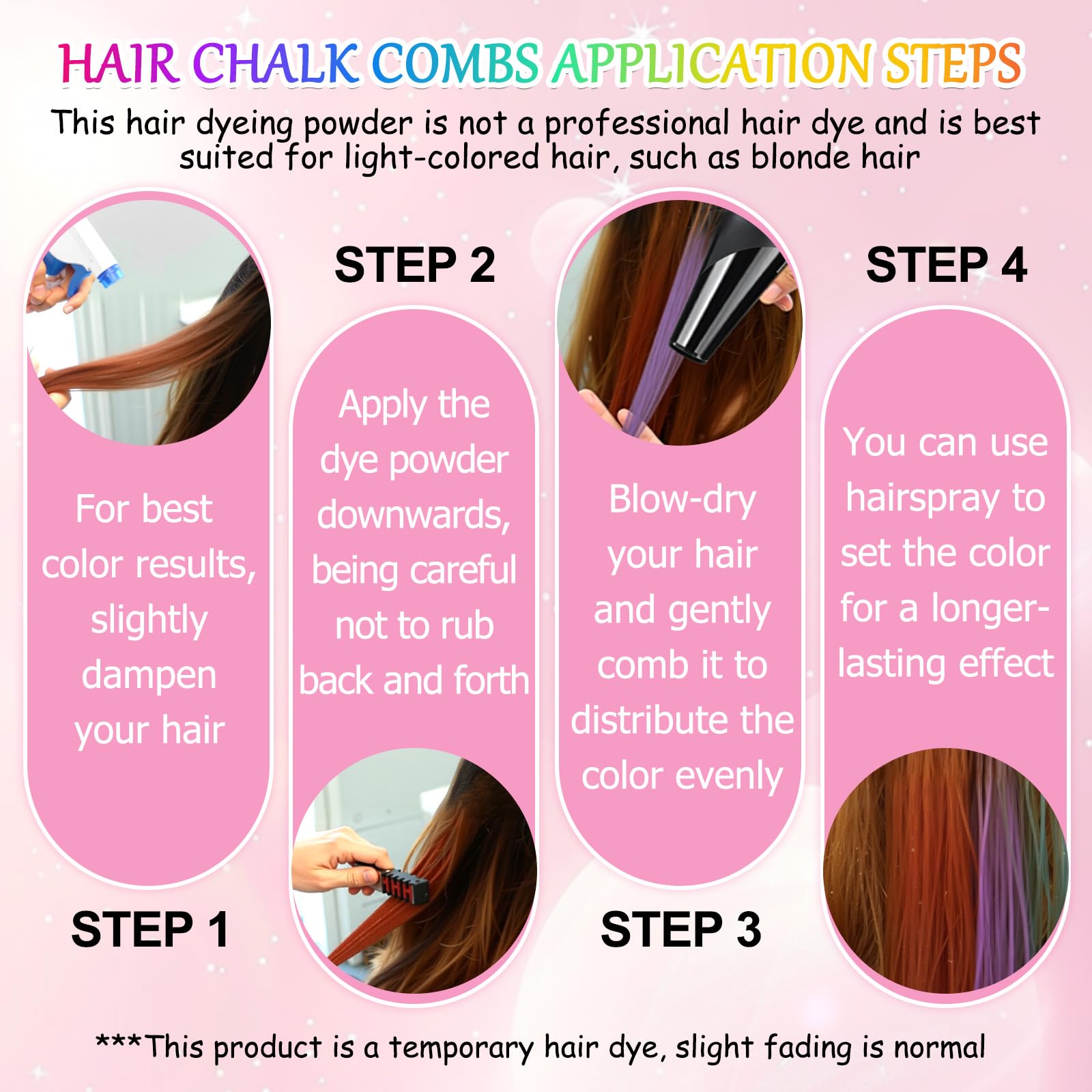 HAIR CHALK COMBS APPLICATION STEPS

This hair dyeing powder is not a professional hair dye and is best suited for light-colored hair, such as blonde hair

For best color results, slightly dampen your hair

STEP 1

STEP 2

Apply the dye powder downwards, being careful not to rub back and forth

Blow-dry your hair and gently comb it to distribute the color evenly

STEP 3

STEP 4

You can use hairspray to set the color for a longer-lasting effect

***This product is a temporary hair dye, slight fading is normal